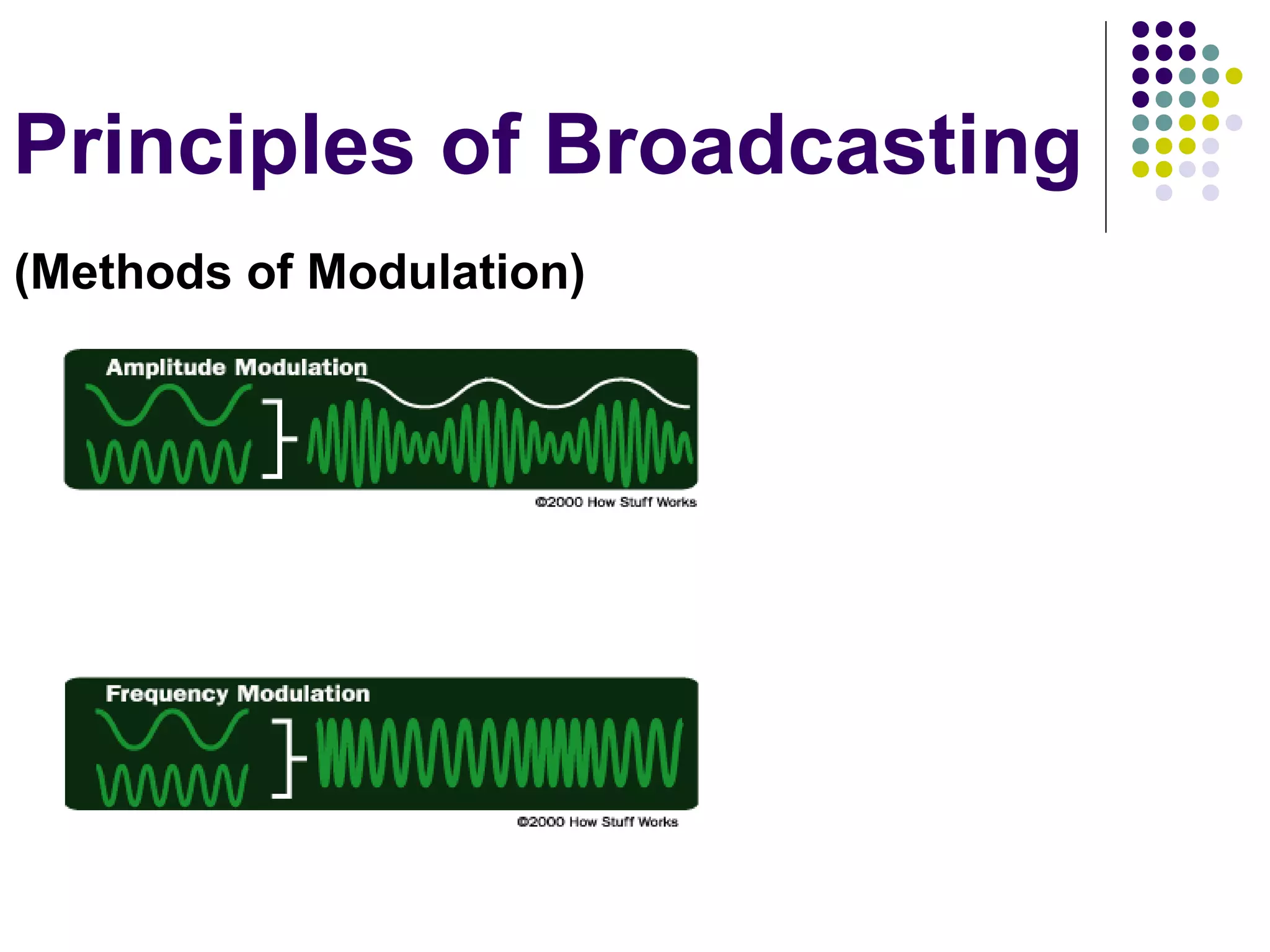 Principles of Broadcasting

(Methods of Modulation)

Amplitude Modulation

©2000 How Stuff Works

Frequency Modulation

©2000 How Stuff Works